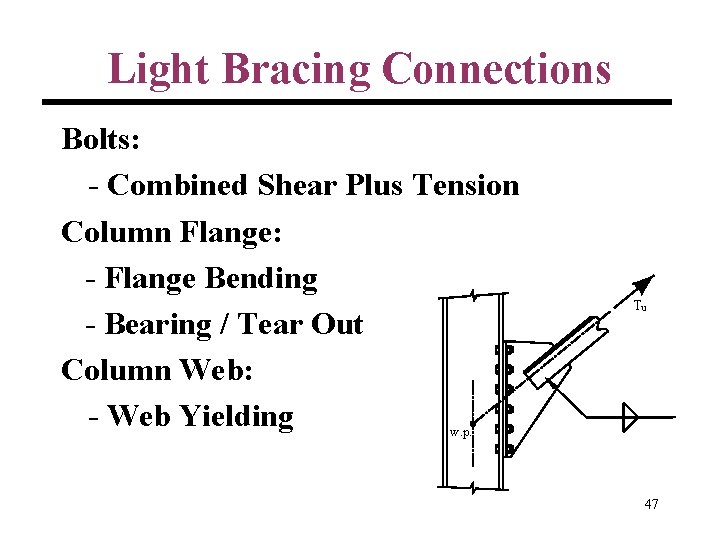 Light Bracing Connections

Bolts:

- Combined Shear Plus Tension

Column Flange:

- Flange Bending

- Bearing / Tear Out

Column Web:

- Web Yielding

$T_u$

w.p.

47